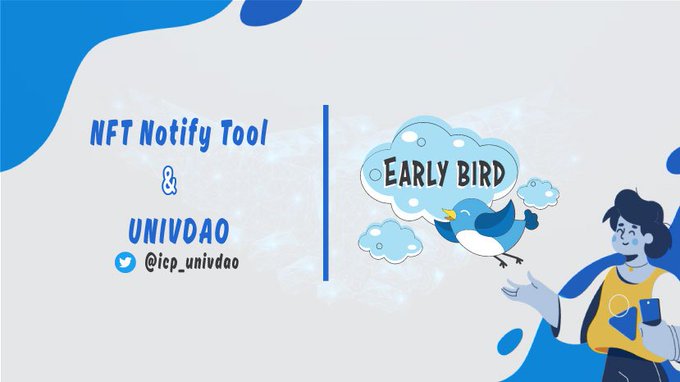 NFT Notify Tool
&
UNIVDAO
@icp_univdao

EARLY BIRD